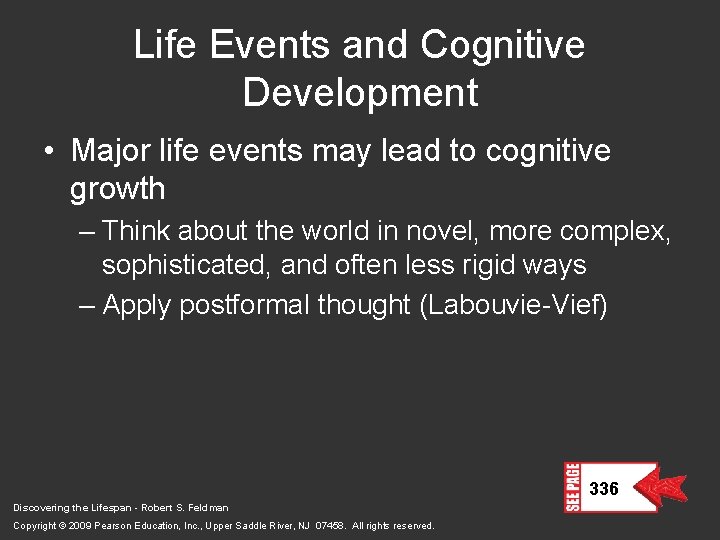 Life Events and Cognitive Development

• Major life events may lead to cognitive growth

– Think about the world in novel, more complex, sophisticated, and often less rigid ways

– Apply postformal thought (Labouvie-Vief)

SEE PAGE 336

Discovering the Lifespan - Robert S. Feldman

Copyright © 2009 Pearson Education, Inc., Upper Saddle River, NJ 07458. All rights reserved.